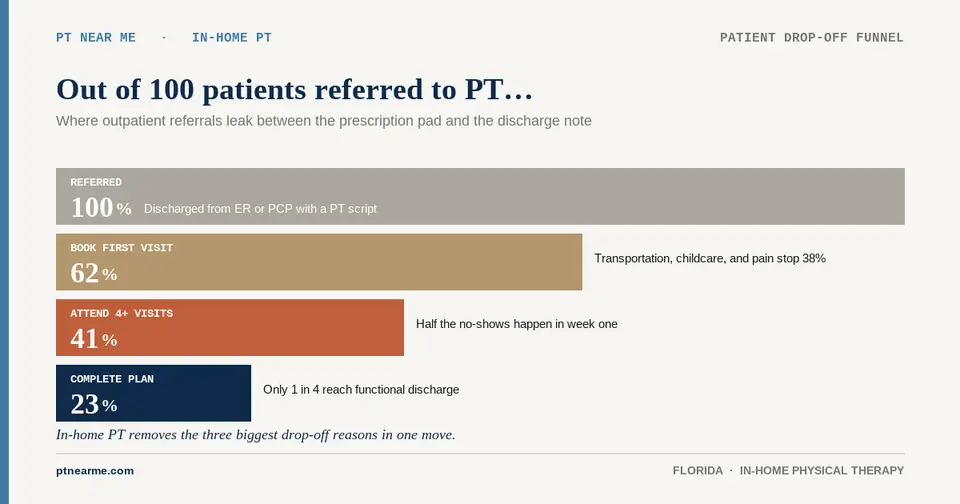 PT NEAR ME · IN-HOME PT

PATIENT DROP-OFF FUNNEL

Out of 100 patients referred to PT…

Where outpatient referrals leak between the prescription pad and the discharge note

REFERRED
100 % Discharged from ER or PCP with a PT script

BOOK FIRST VISIT
62 %
Transportation, childcare, and pain stop 38%

ATTEND 4+ VISITS
41 %
Half the no-shows happen in week one

COMPLETE PLAN
23 %
Only 1 in 4 reach functional discharge

In-home PT removes the three biggest drop-off reasons in one move.

ptnearme.com

FLORIDA · IN-HOME PHYSICAL THERAPY